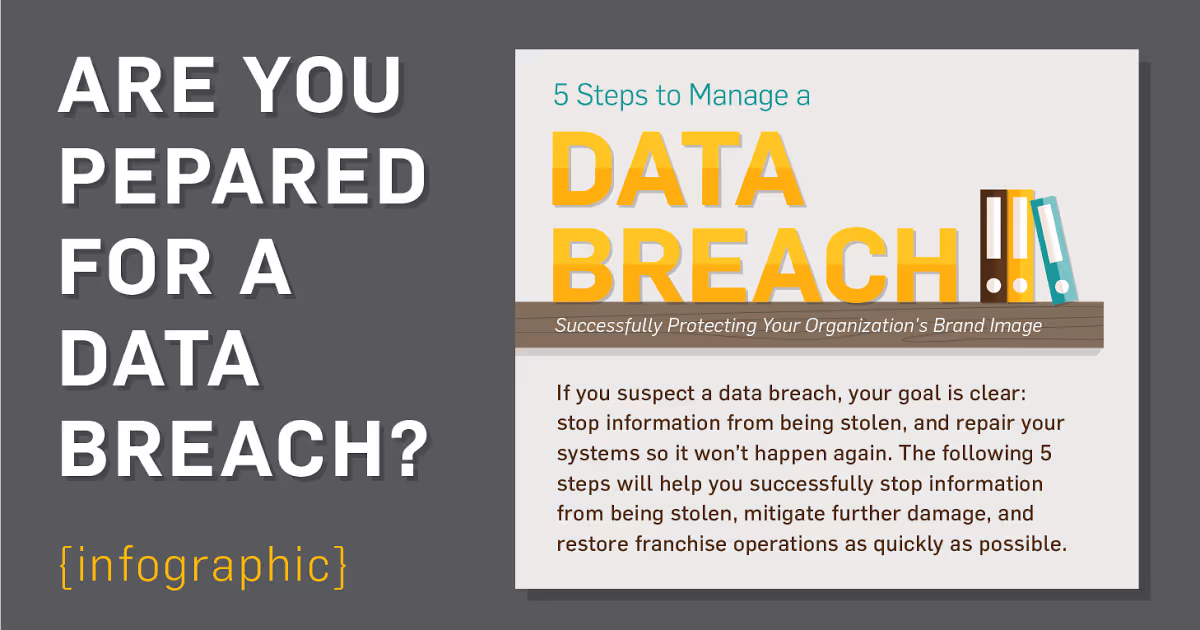 ARE YOU PEPARED FOR A DATA BREACH?

{infographic}

5 Steps to Manage a

DATA BREACH

Successfully Protecting Your Organization's Brand Image

If you suspect a data breach, your goal is clear: stop information from being stolen, and repair your systems so it won't happen again. The following 5 steps will help you successfully stop information from being stolen, mitigate further damage, and restore franchise operations as quickly as possible.